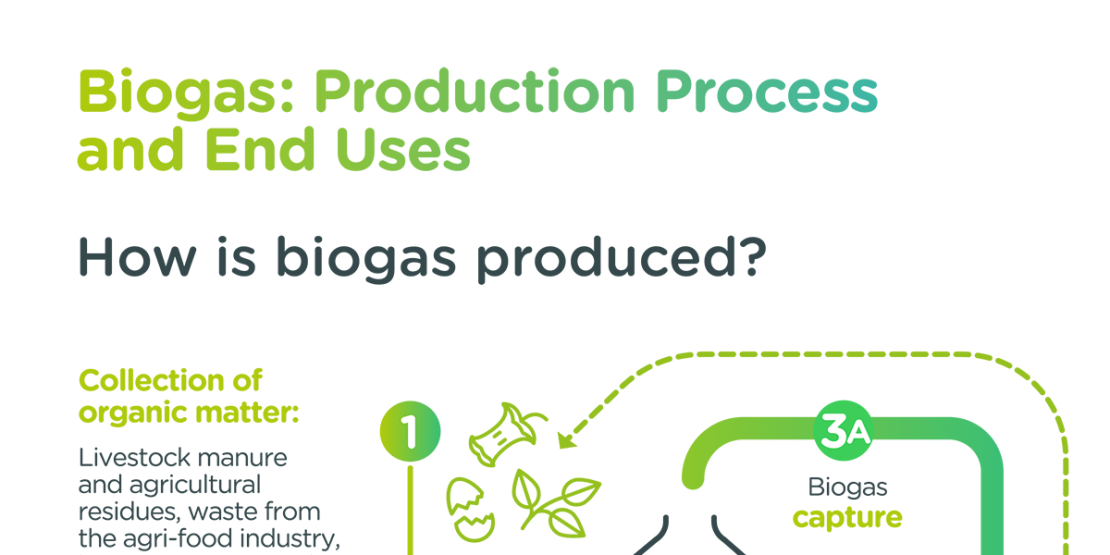 Biogas: Production Process and End Uses

How is biogas produced?

Collection of organic matter:

Livestock manure and agricultural residues, waste from the agri-food industry,

1

3A

Biogas capture